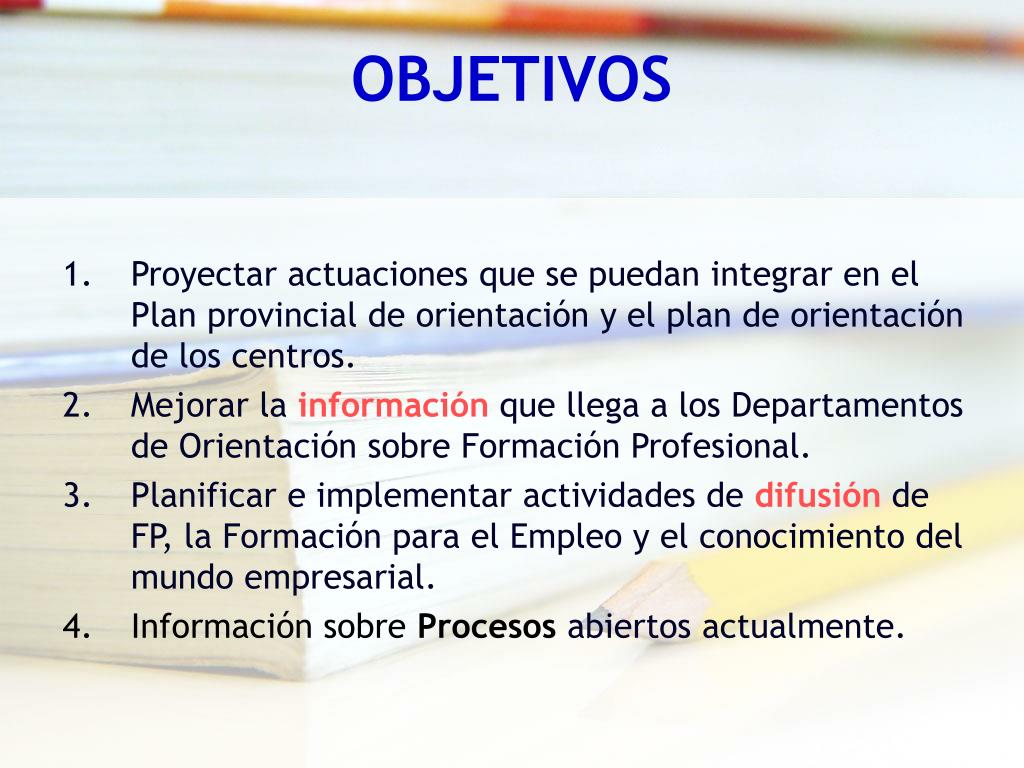 OBJETIVOS

1. Proyectar actuaciones que se puedan integrar en el Plan provincial de orientación y el plan de orientación de los centros.
2. Mejorar la información que llega a los Departamentos de Orientación sobre Formación Profesional.
3. Planificar e implementar actividades de difusión de FP, la Formación para el Empleo y el conocimiento del mundo empresarial.
4. Información sobre Procesos abiertos actualmente.